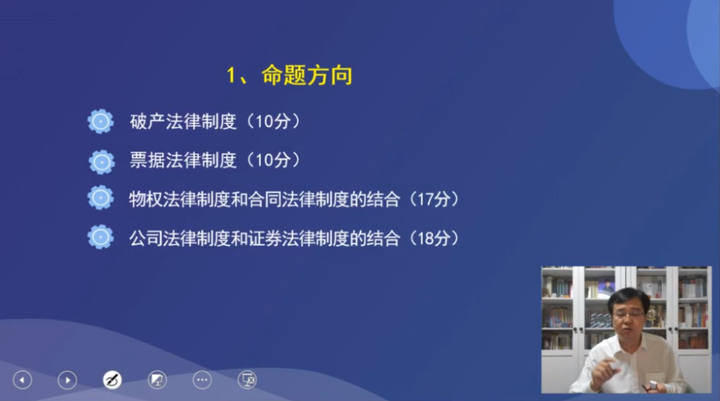 1、命题方向

破产法律制度（10分）

票据法律制度（10分）

物权法律制度和合同法律制度的结合（17分）

公司法律制度和证券法律制度的结合（18分）